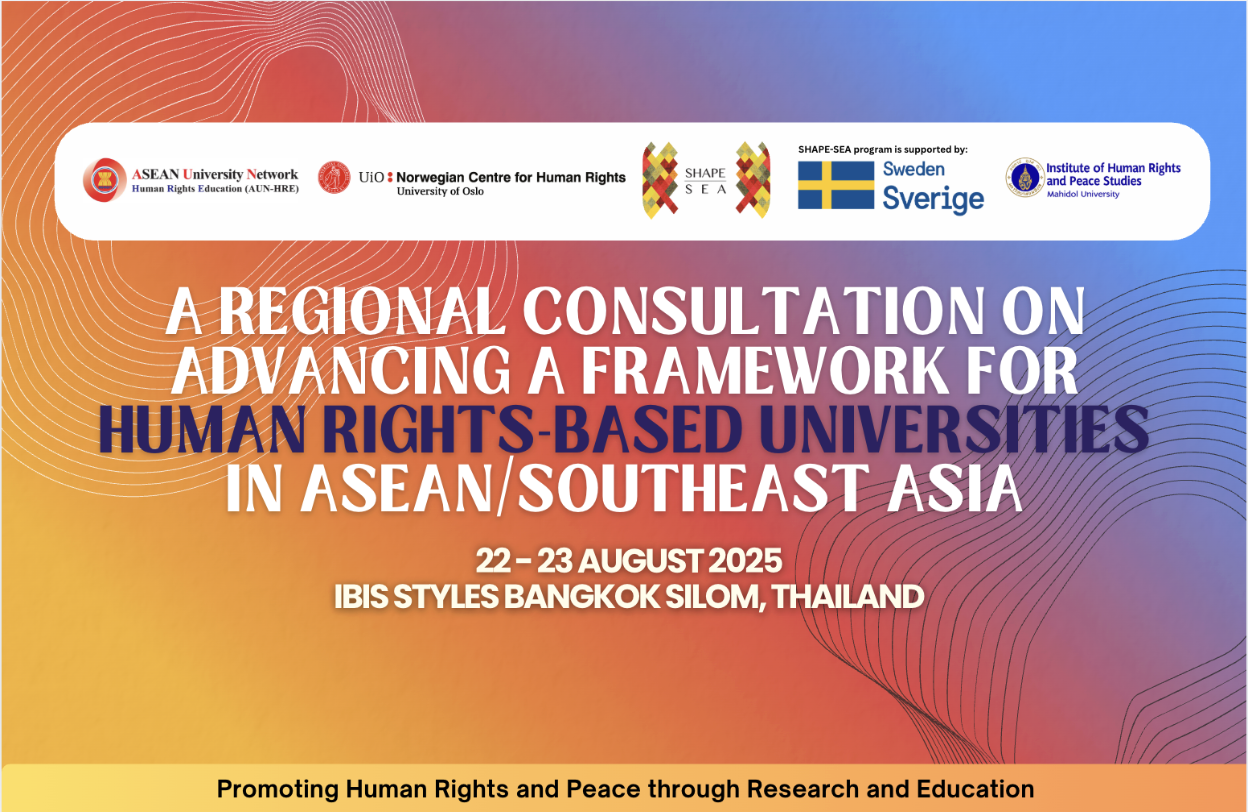 ASEAN University Network
Human Rights Education (AUN-HRE)

UiO : Norwegian Centre for Human Rights
University of Oslo

SHAPE
SEA

SHAPE-SEA program is supported by:
Sweden
Sverige

Institute of Human Rights and Peace Studies
Mahidol University

A REGIONAL CONSULTATION ON ADVANCING A FRAMEWORK FOR HUMAN RIGHTS-BASED UNIVERSITIES IN ASEAN/SOUTHEAST ASIA

22 - 23 AUGUST 2025
IBIS STYLES BANGKOK SILOM, THAILAND

Promoting Human Rights and Peace through Research and Education